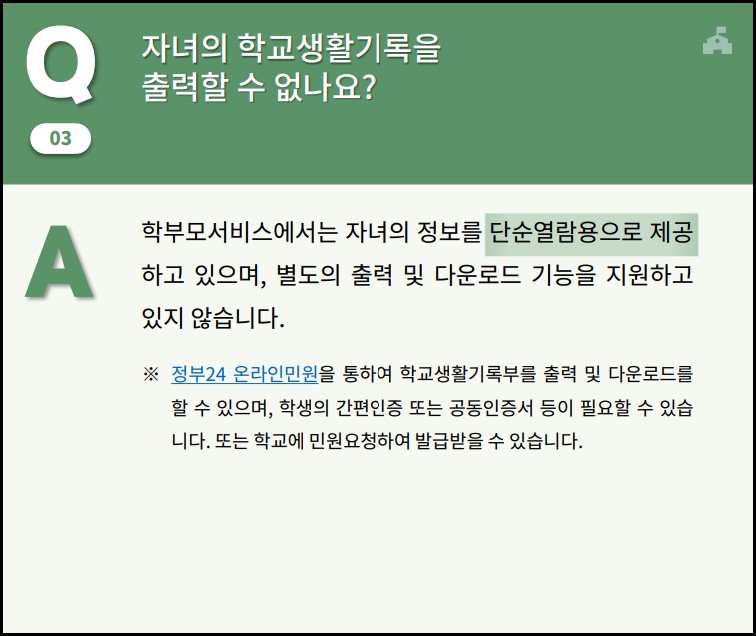 Q

03

자녀의 학교생활기록을 출력할 수 없나요?

A

학부모서비스에서는 자녀의 정보를 단순열람용으로 제공하고 있으며, 별도의 출력 및 다운로드 기능을 지원하고 있지 않습니다.

※ 정부24 온라인민원을 통하여 학교생활기록부를 출력 및 다운로드를 할 수 있으며, 학생의 간편인증 또는 공동인증서 등이 필요할 수 있습니다. 또는 학교에 민원요청하여 발급받을 수 있습니다.